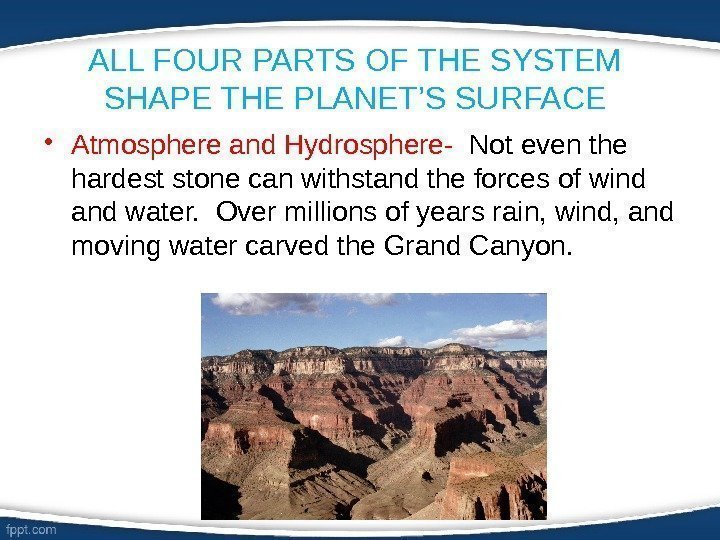 ALL FOUR PARTS OF THE SYSTEM SHAPE THE PLANET'S SURFACE

• Atmosphere and Hydrosphere- Not even the hardest stone can withstand the forces of wind and water. Over millions of years rain, wind, and moving water carved the Grand Canyon.

fppt.com